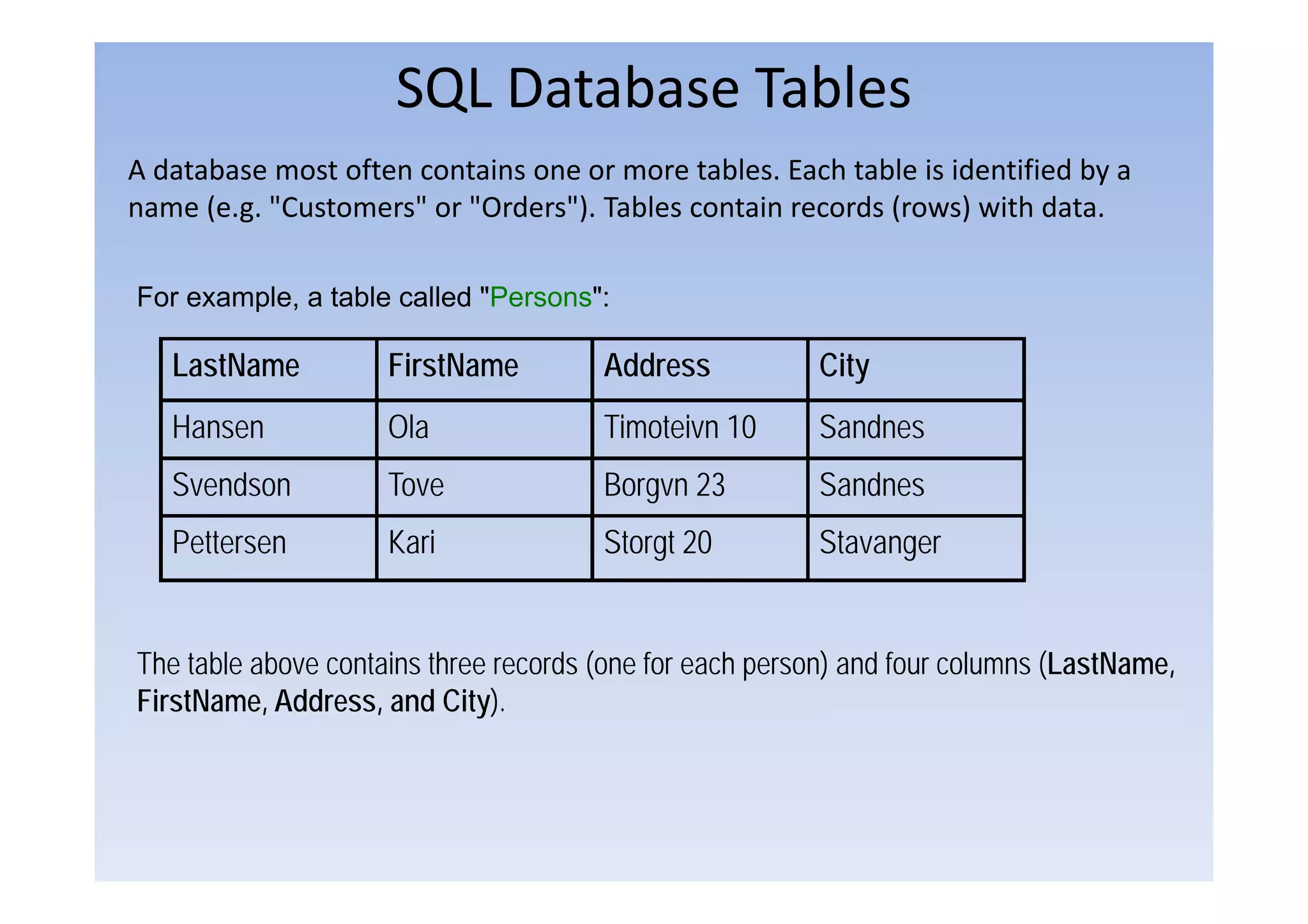 SQL Database Tables

A database most often contains one or more tables. Each table is identified by a name (e.g. "Customers" or "Orders"). Tables contain records (rows) with data.

For example, a table called "Persons":

| LastName | FirstName | Address | City |
|---|---|---|---|
| Hansen | Ola | Timoteivn 10 | Sandnes |
| Svendson | Tove | Borgvn 23 | Sandnes |
| Pettersen | Kari | Storgt 20 | Stavanger |

The table above contains three records (one for each person) and four columns (LastName, FirstName, Address, and City).